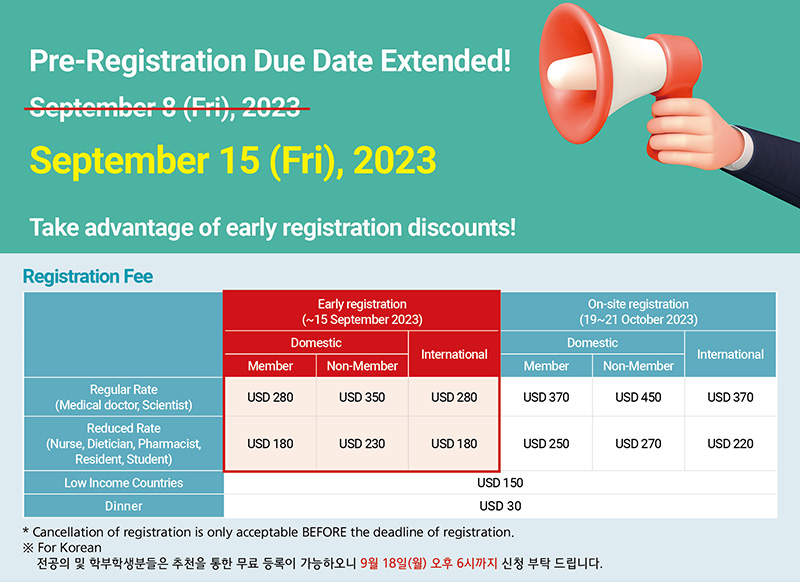 Pre-Registration Due Date Extended!

September 8 (Fri), 2023

September 15 (Fri), 2023

Take advantage of early registration discounts!

Registration Fee

| | Early registration (~15 September 2023) | | | On-site registration (19~21 October 2023) | | |
|---|---|---|---|---|---|---|
| | Domestic | | International | Domestic | | International |
| | Member | Non-Member | | Member | Non-Member | |
| Regular Rate (Medical doctor, Scientist) | USD 280 | USD 350 | USD 280 | USD 370 | USD 450 | USD 370 |
| Reduced Rate (Nurse, Dietician, Pharmacist, Resident, Student) | USD 180 | USD 230 | USD 180 | USD 250 | USD 270 | USD 220 |
| Low Income Countries | USD 150 | | | | | |
| Dinner | USD 30 | | | | | |

* Cancellation of registration is only acceptable BEFORE the deadline of registration.
※ For Korean
전공의 및 학부학생분들은 추천을 통한 무료 등록이 가능하오니 9월 18일(월) 오후 6시까지 신청 부탁 드립니다.